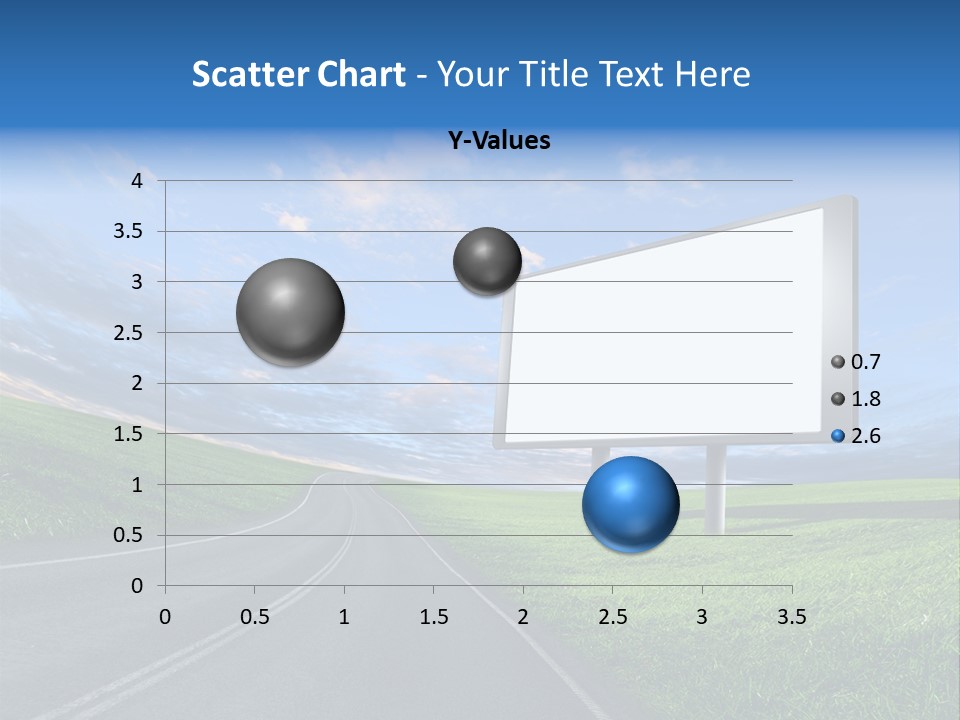 Scatter Chart - Your Title Text Here

Y-Values

4
3.5
3
2.5
2
1.5
1
0.5
0

0 0.5 1 1.5 2 2.5 3 3.5

0.7
1.8
2.6